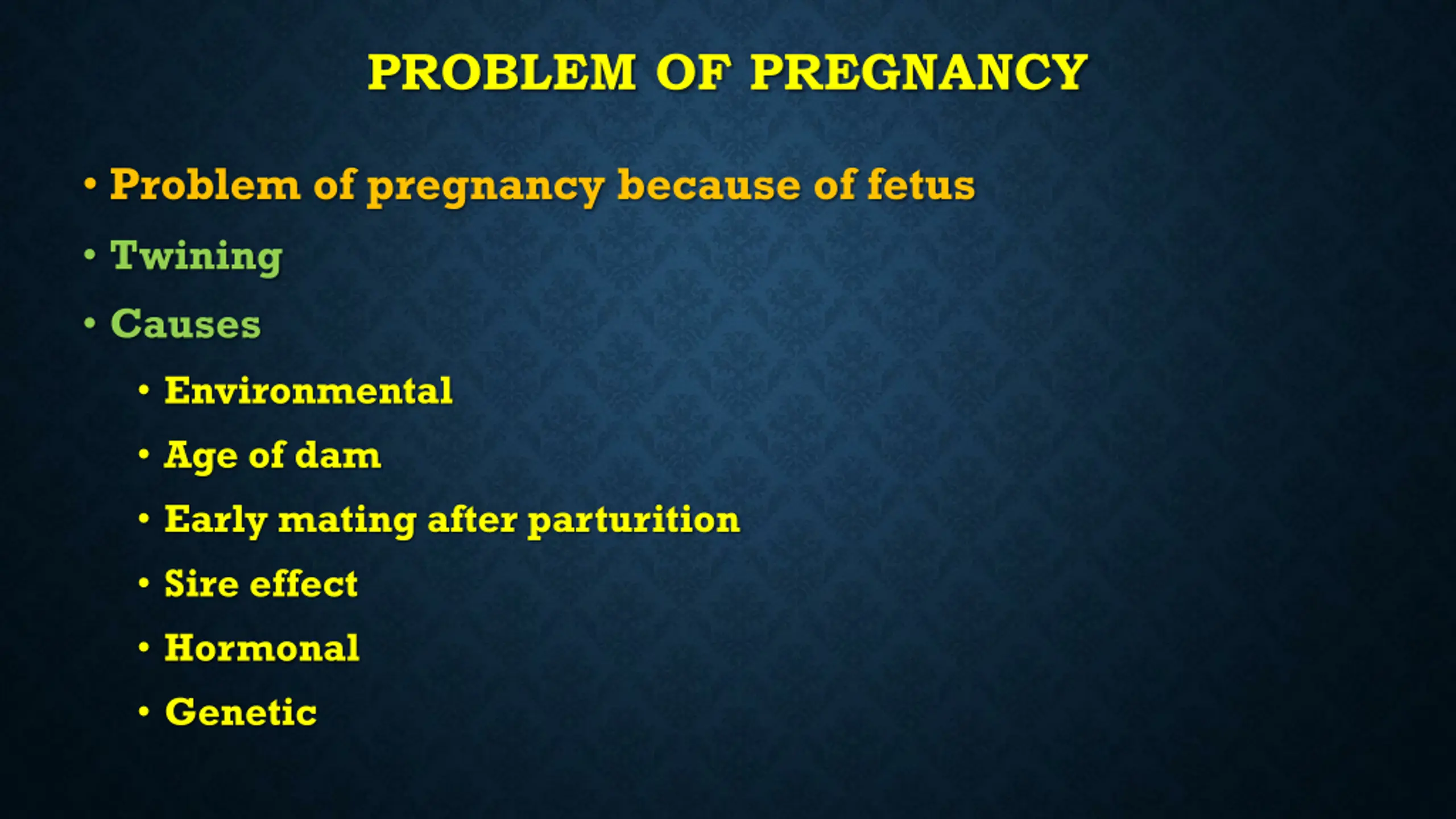 PROBLEM OF PREGNANCY

• Problem of pregnancy because of fetus
• Twining
• Causes
  • Environmental
  • Age of dam
  • Early mating after parturition
  • Sire effect
  • Hormonal
  • Genetic